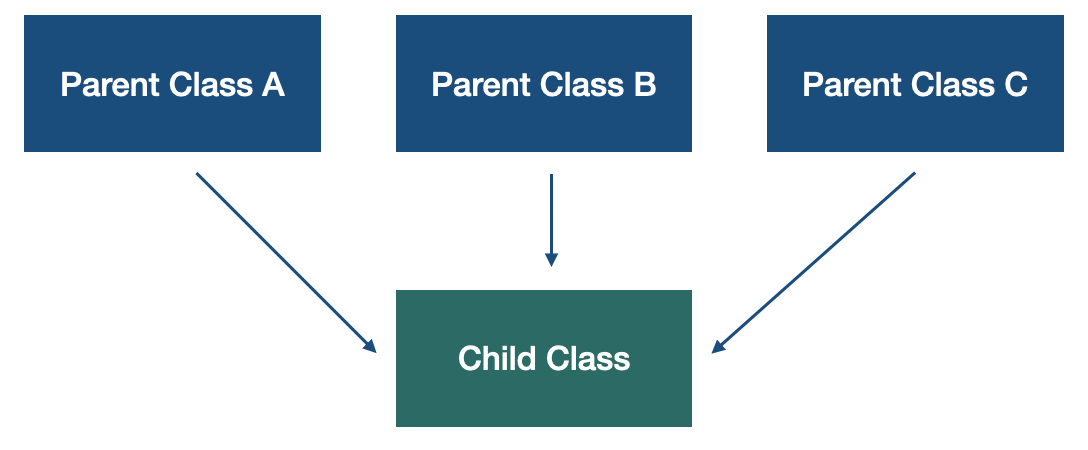 Parent Class A

Parent Class B

Parent Class C

Child Class